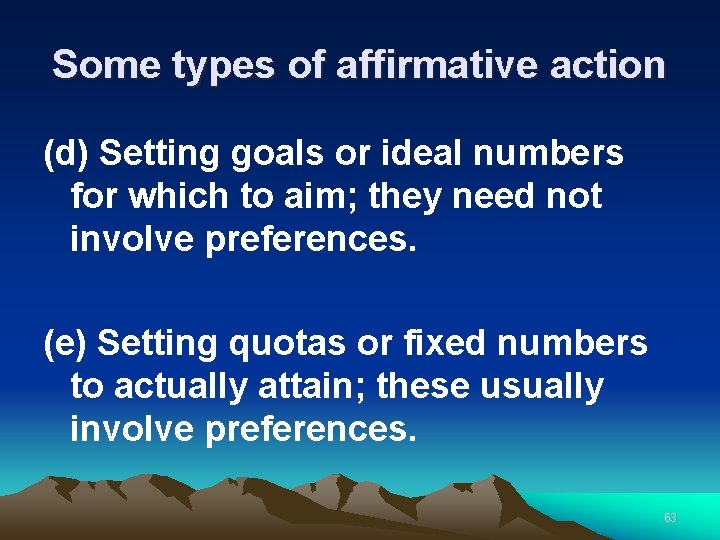 Some types of affirmative action

(d) Setting goals or ideal numbers for which to aim; they need not involve preferences.

(e) Setting quotas or fixed numbers to actually attain; these usually involve preferences.

63